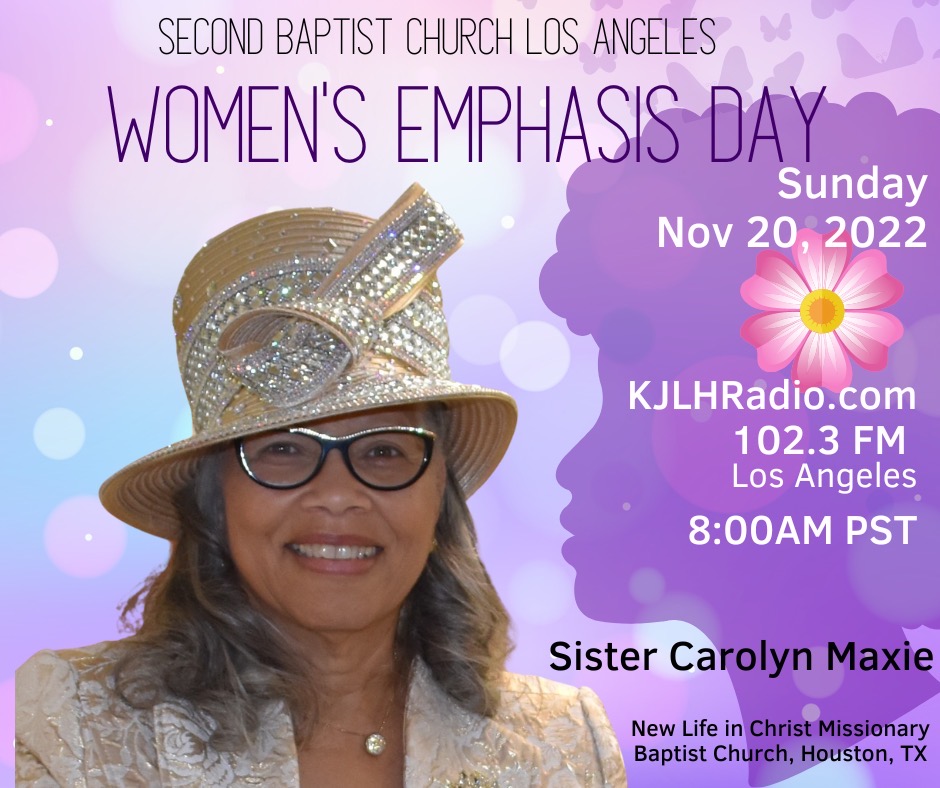 SECOND BAPTIST CHURCH LOS ANGELES
WOMEN'S EMPHASIS DAY

Sunday
Nov 20, 2022

KJLHRadio.com
102.3 FM
Los Angeles
8:00AM PST

Sister Carolyn Maxie

New Life in Christ Missionary Baptist Church, Houston, TX